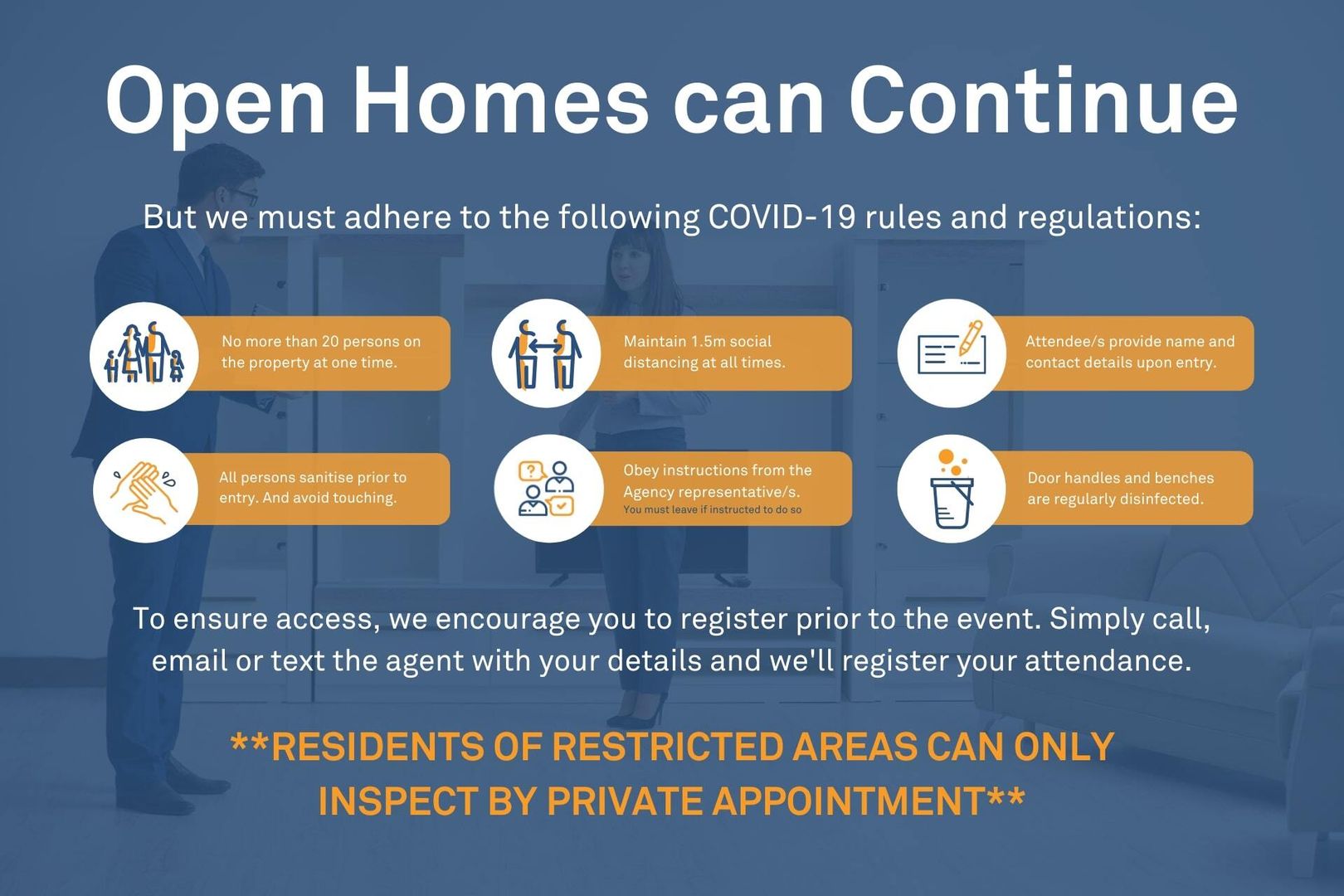 Open Homes can Continue

But we must adhere to the following COVID-19 rules and regulations:

No more than 20 persons on the property at one time.

Maintain 1.5m social distancing at all times.

Attendee/s provide name and contact details upon entry.

All persons sanitise prior to entry. And avoid touching.

Obey instructions from the Agency representative/s.
You must leave if instructed to do so

Door handles and benches are regularly disinfected.

To ensure access, we encourage you to register prior to the event. Simply call, email or text the agent with your details and we'll register your attendance.

**RESIDENTS OF RESTRICTED AREAS CAN ONLY INSPECT BY PRIVATE APPOINTMENT**